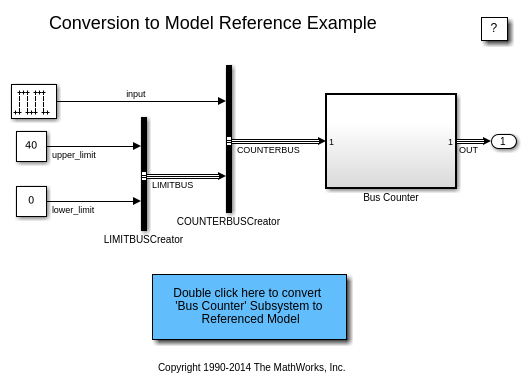 Conversion to Model Reference Example

?

input

40

upper_limit

0

lower_limit

LIMITBUS

LIMITBUSCreator

COUNTERBUS

COUNTERBUSCreator

1

1

Bus Counter

OUT

1

Double click here to convert 'Bus Counter' Subsystem to Referenced Model

Copyright 1990-2014 The MathWorks, Inc.